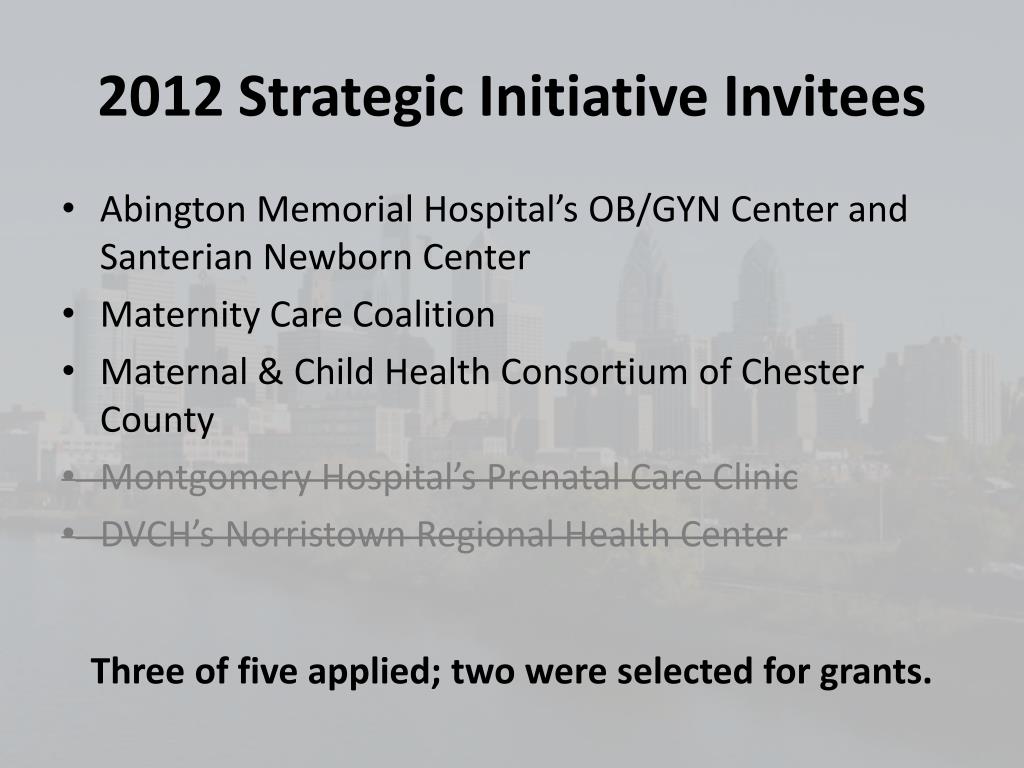 2012 Strategic Initiative Invitees

• Abington Memorial Hospital's OB/GYN Center and Santerian Newborn Center
• Maternity Care Coalition
• Maternal & Child Health Consortium of Chester County
• ~~Montgomery Hospital's Prenatal Care Clinic~~
• ~~DVCH's Norristown Regional Health Center~~

Three of five applied; two were selected for grants.